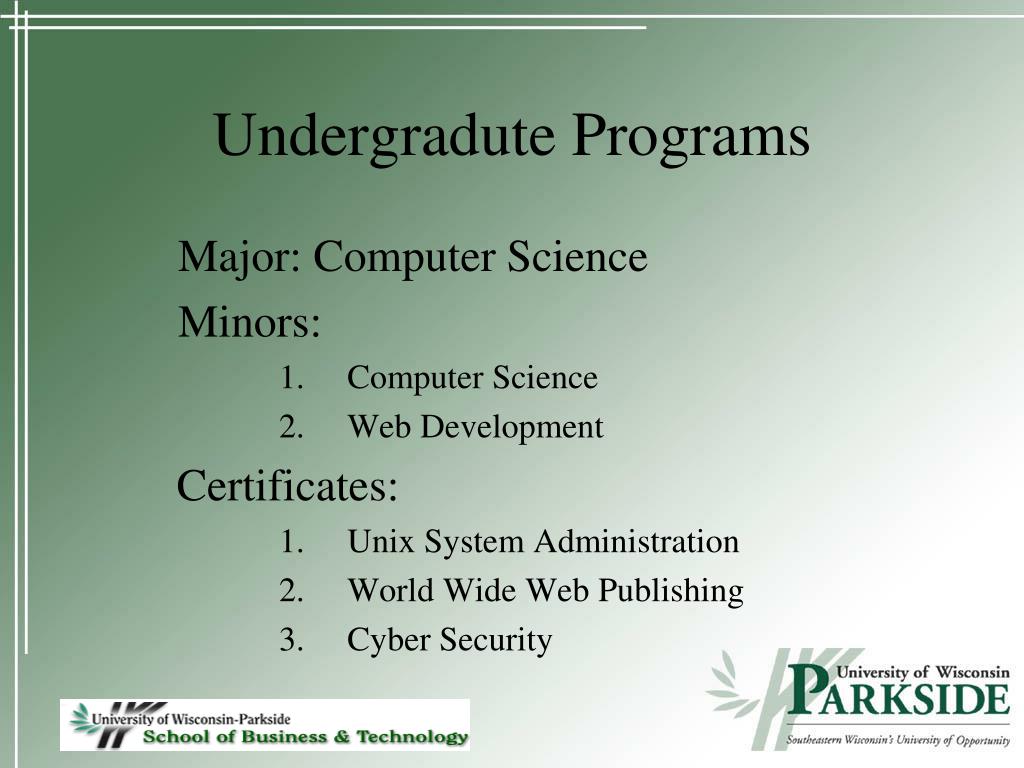 Undergradute Programs

Major: Computer Science

Minors:

1. Computer Science
2. Web Development

Certificates:

1. Unix System Administration
2. World Wide Web Publishing
3. Cyber Security

University of Wisconsin-Parkside
School of Business & Technology

University of Wisconsin
PARKSIDE
Southeastern Wisconsin's University of Opportunity